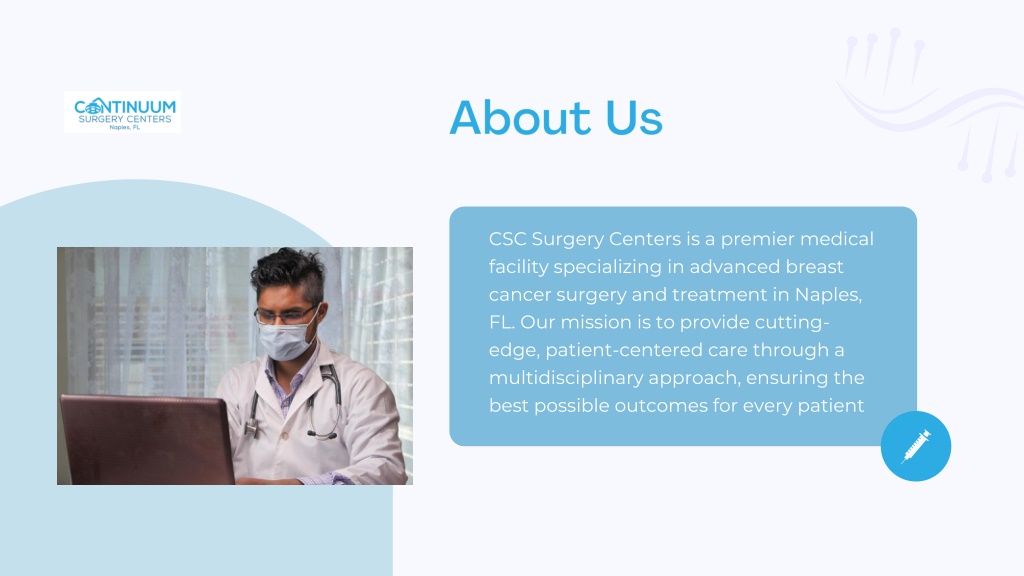 CONTINUUM
SURGERY CENTERS
Naples, FL

About Us

CSC Surgery Centers is a premier medical facility specializing in advanced breast cancer surgery and treatment in Naples, FL. Our mission is to provide cutting-edge, patient-centered care through a multidisciplinary approach, ensuring the best possible outcomes for every patient